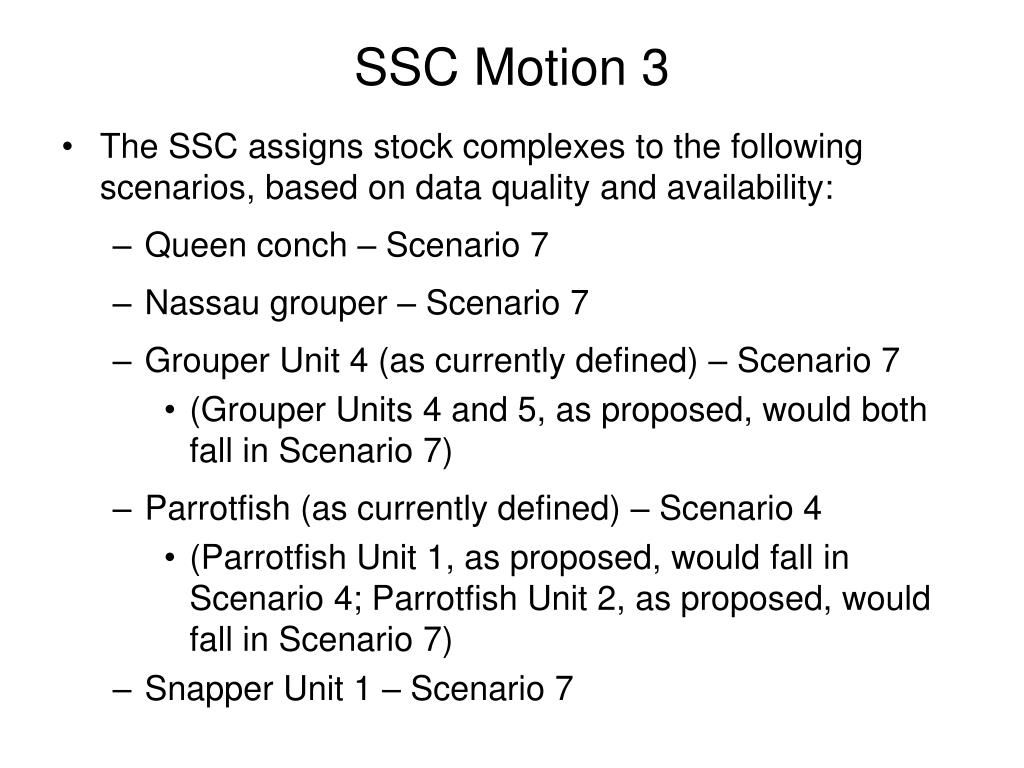 SSC Motion 3

• The SSC assigns stock complexes to the following scenarios, based on data quality and availability:

– Queen conch – Scenario 7

– Nassau grouper – Scenario 7

– Grouper Unit 4 (as currently defined) – Scenario 7

• (Grouper Units 4 and 5, as proposed, would both fall in Scenario 7)

– Parrotfish (as currently defined) – Scenario 4

• (Parrotfish Unit 1, as proposed, would fall in Scenario 4; Parrotfish Unit 2, as proposed, would fall in Scenario 7)

– Snapper Unit 1 – Scenario 7